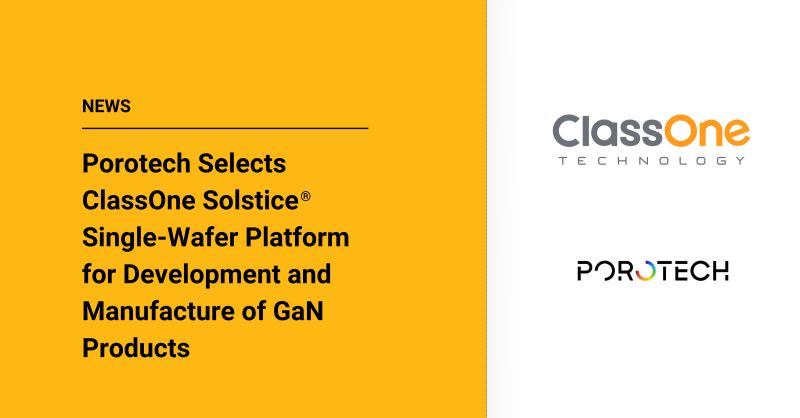 NEWS

Porotech Selects ClassOne Solstice® Single-Wafer Platform for Development and Manufacture of GaN Products

ClassOne
TECHNOLOGY

POROTECH